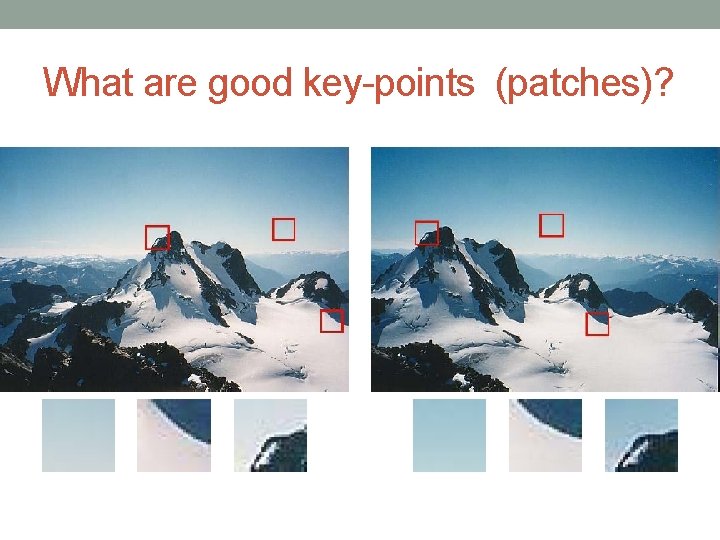 What are good key-points  (patches)?